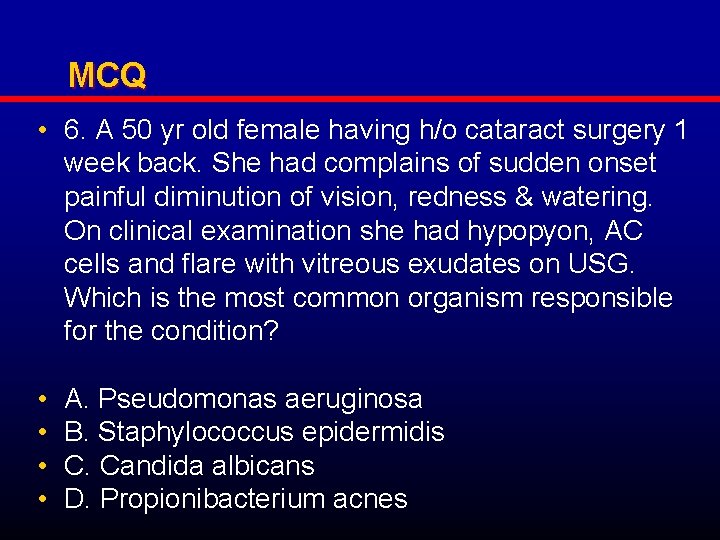 MCQ

• 6. A 50 yr old female having h/o cataract surgery 1 week back. She had complains of sudden onset painful diminution of vision, redness & watering. On clinical examination she had hypopyon, AC cells and flare with vitreous exudates on USG. Which is the most common organism responsible for the condition?

• A. Pseudomonas aeruginosa
• B. Staphylococcus epidermidis
• C. Candida albicans
• D. Propionibacterium acnes